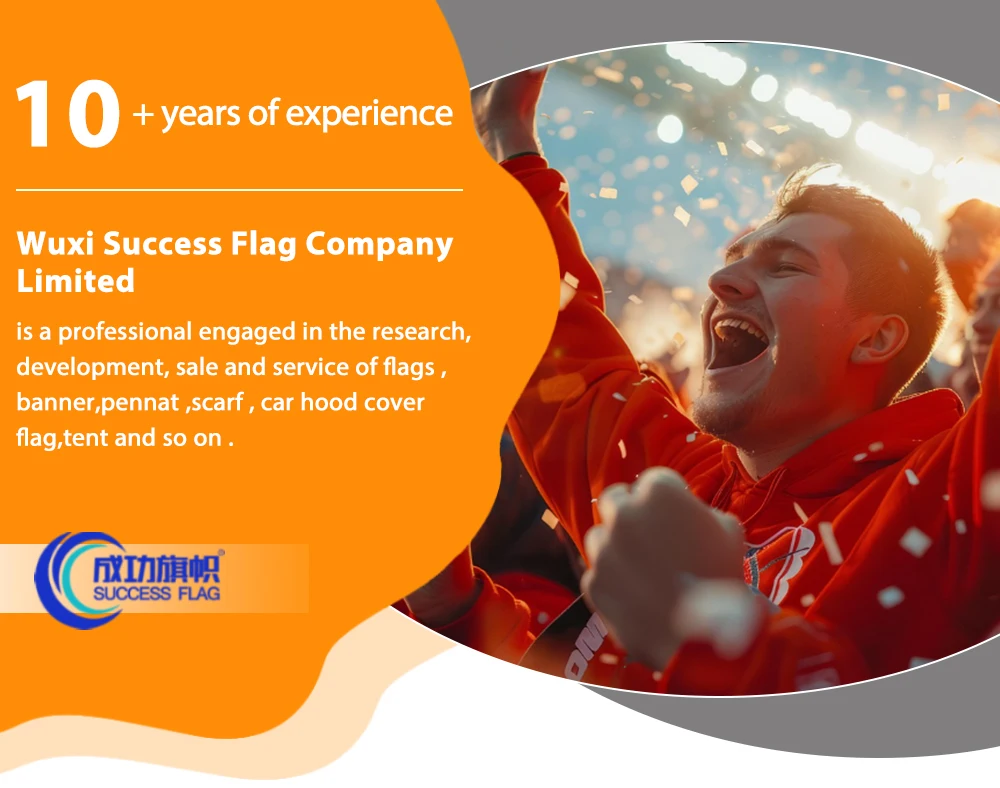 10 + years of experience

Wuxi Success Flag Company Limited

is a professional engaged in the research, development, sale and service of flags , banner,pennat ,scarf , car hood cover flag,tent and so on .

成功旗帜®
SUCCESS FLAG